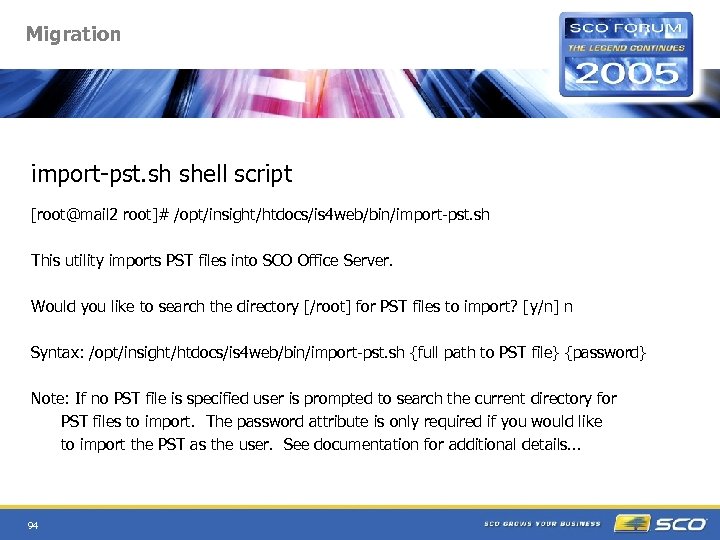 Migration

SCO FORUM
THE LEGEND CONTINUES
2005

import-pst.sh shell script

[root@mail2 root]# /opt/insight/htdocs/is4web/bin/import-pst.sh

This utility imports PST files into SCO Office Server.

Would you like to search the directory [/root] for PST files to import? [y/n] n

Syntax: /opt/insight/htdocs/is4web/bin/import-pst.sh {full path to PST file} {password}

Note: If no PST file is specified user is prompted to search the current directory for PST files to import. The password attribute is only required if you would like to import the PST as the user. See documentation for additional details...

94

SCO GROWS YOUR BUSINESS

SCO